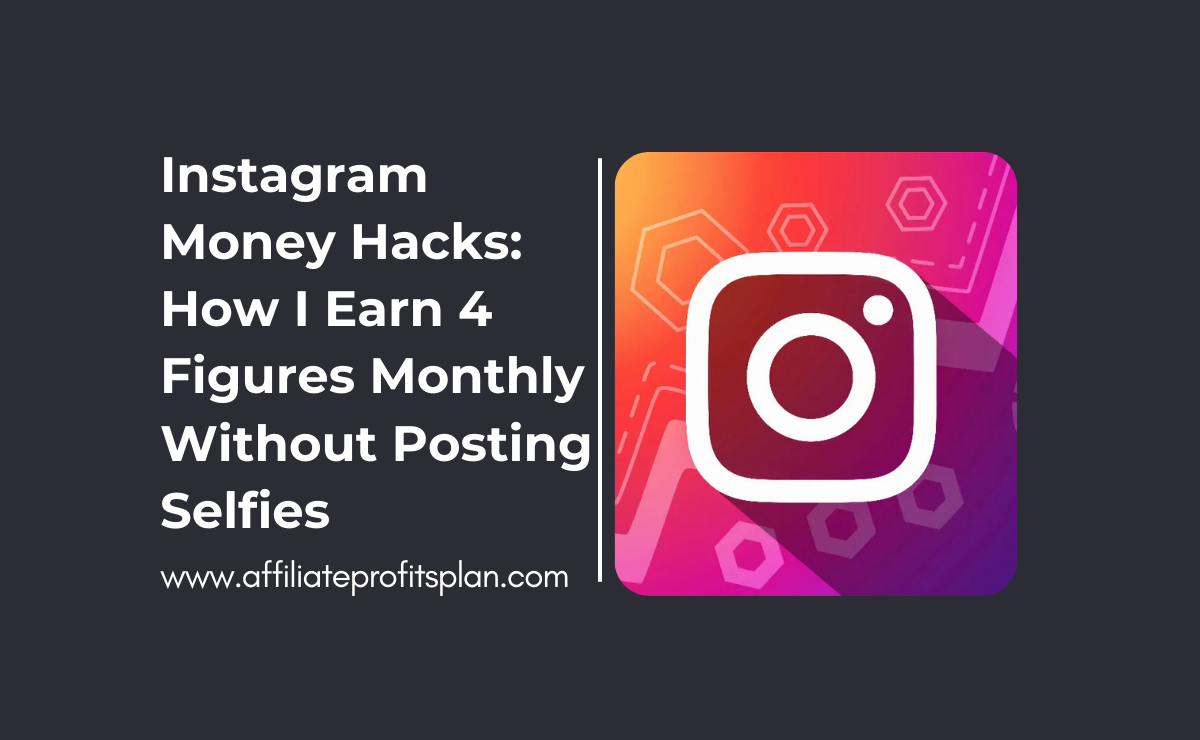 Instagram Money Hacks: How I Earn 4 Figures Monthly Without Posting Selfies

www.affiliateprofitsplan.com